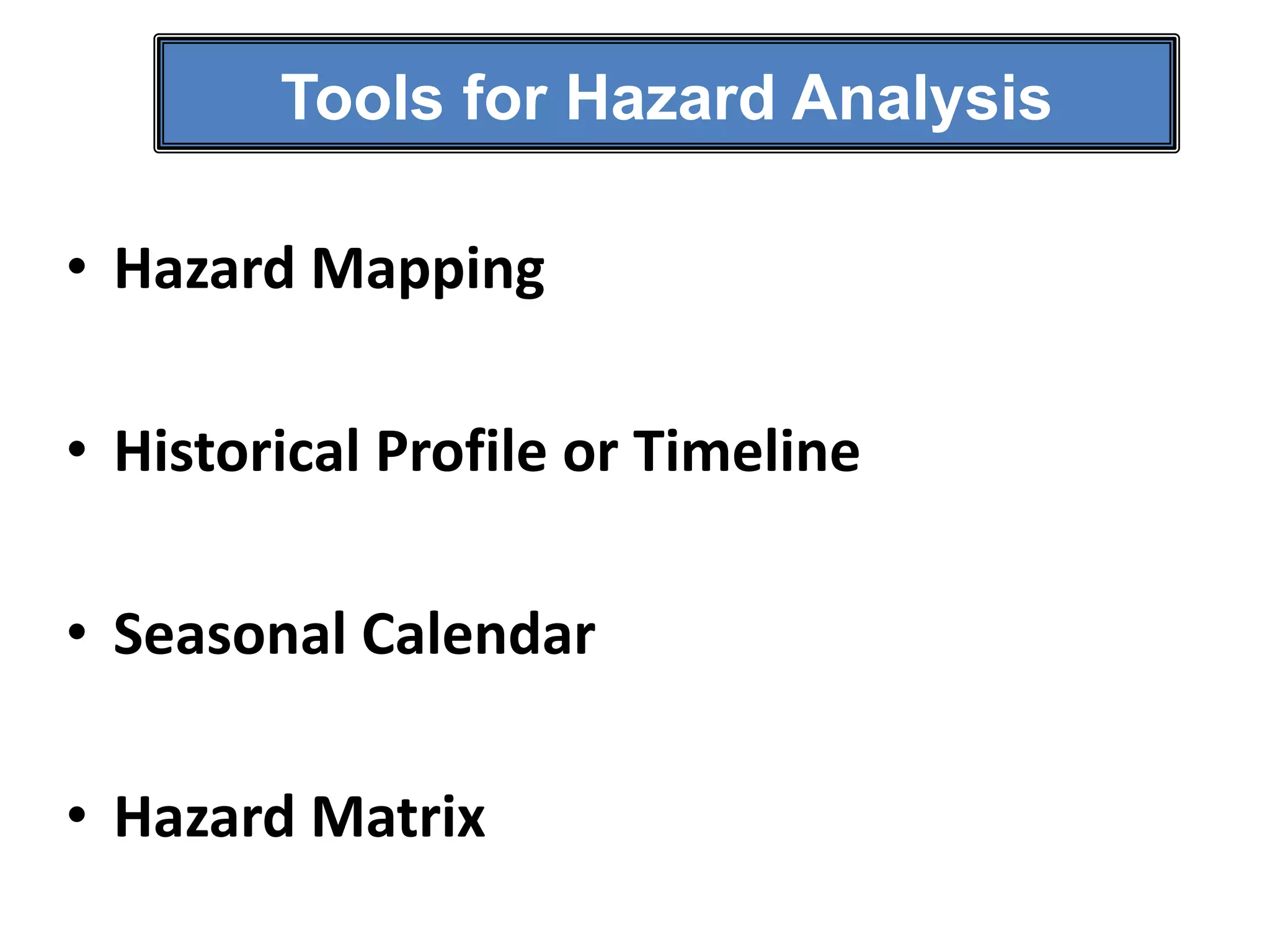 Tools for Hazard Analysis

• Hazard Mapping

• Historical Profile or Timeline

• Seasonal Calendar

• Hazard Matrix